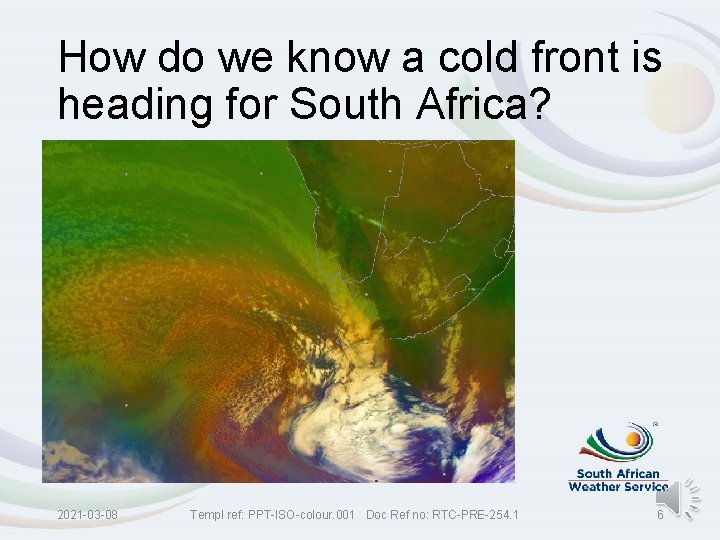 How do we know a cold front is heading for South Africa?

South African Weather Service

2021-03-08 Templ ref: PPT-ISO-colour.001 Doc Ref no: RTC-PRE-254.1 6